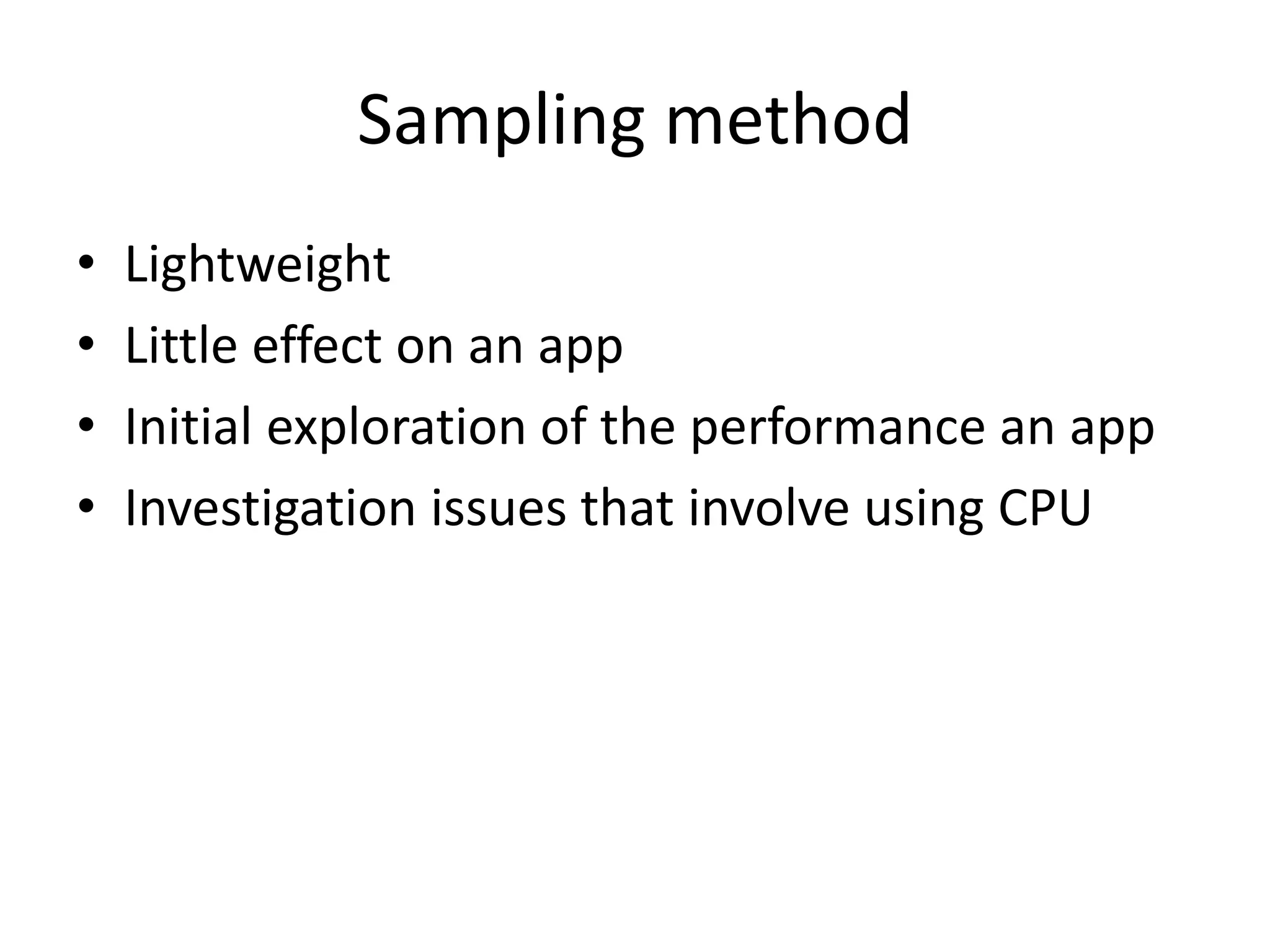 Sampling method

• Lightweight
• Little effect on an app
• Initial exploration of the performance an app
• Investigation issues that involve using CPU